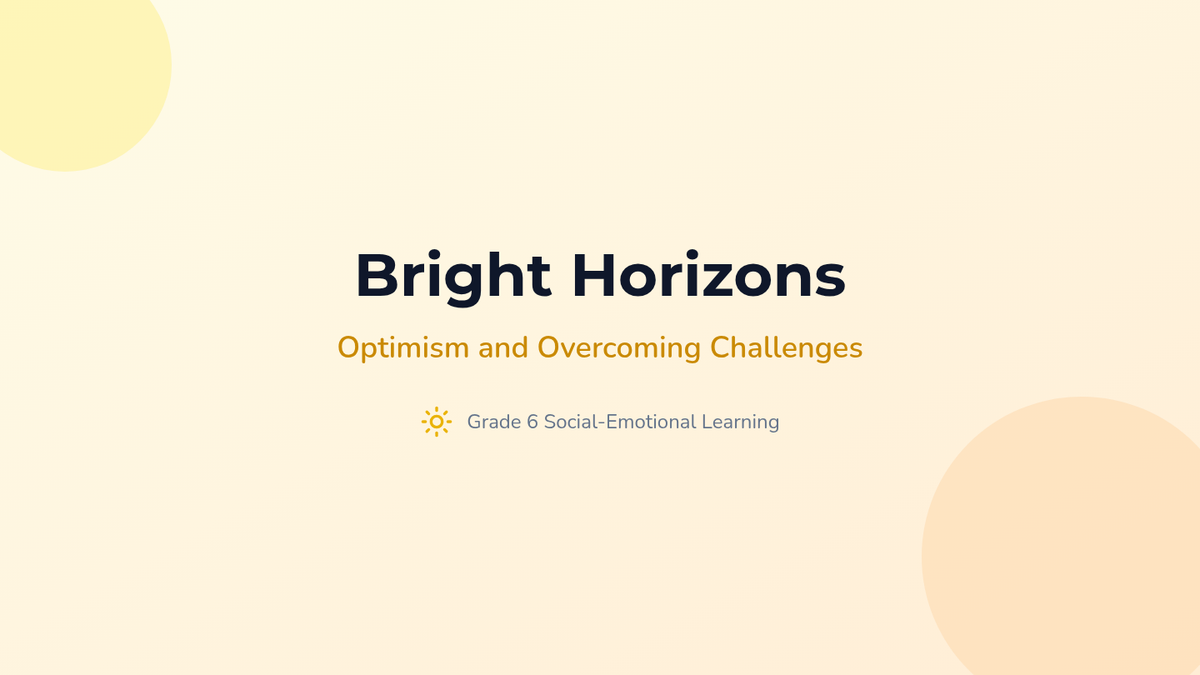 Bright Horizons

Optimism and Overcoming Challenges

Grade 6 Social-Emotional Learning